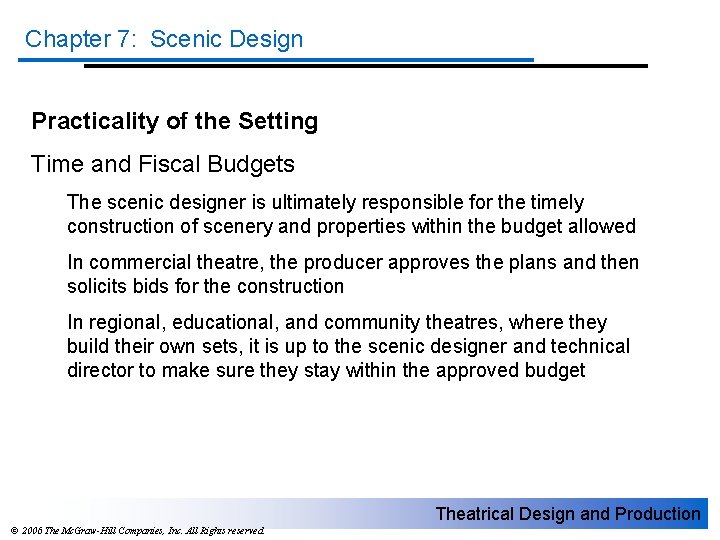 Chapter 7: Scenic Design

Practicality of the Setting

Time and Fiscal Budgets

The scenic designer is ultimately responsible for the timely construction of scenery and properties within the budget allowed

In commercial theatre, the producer approves the plans and then solicits bids for the construction

In regional, educational, and community theatres, where they build their own sets, it is up to the scenic designer and technical director to make sure they stay within the approved budget

Theatrical Design and Production

© 2006 The McGraw-Hill Companies, Inc. All Rights reserved.